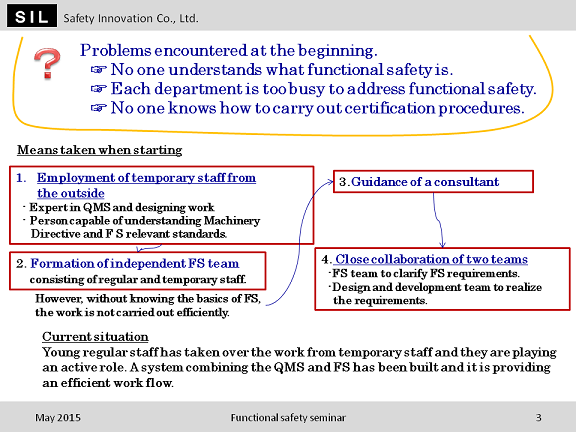 SIL Safety Innovation Co., Ltd.

?

Problems encountered at the beginning.
☞ No one understands what functional safety is.
☞ Each department is too busy to address functional safety.
☞ No one knows how to carry out certification procedures.

Means taken when starting

1. Employment of temporary staff from the outside
・Expert in QMS and designing work
・Person capable of understanding Machinery Directive and F S relevant standards.

2. Formation of independent FS team consisting of regular and temporary staff.

However, without knowing the basics of FS, the work is not carried out efficiently.

3. Guidance of a consultant

4. Close collaboration of two teams
・FS team to clarify FS requirements.
・Design and development team to realize the requirements.

Current situation
Young regular staff has taken over the work from temporary staff and they are playing an active role. A system combining the QMS and FS has been built and it is providing an efficient work flow.

May 2015 Functional safety seminar 3